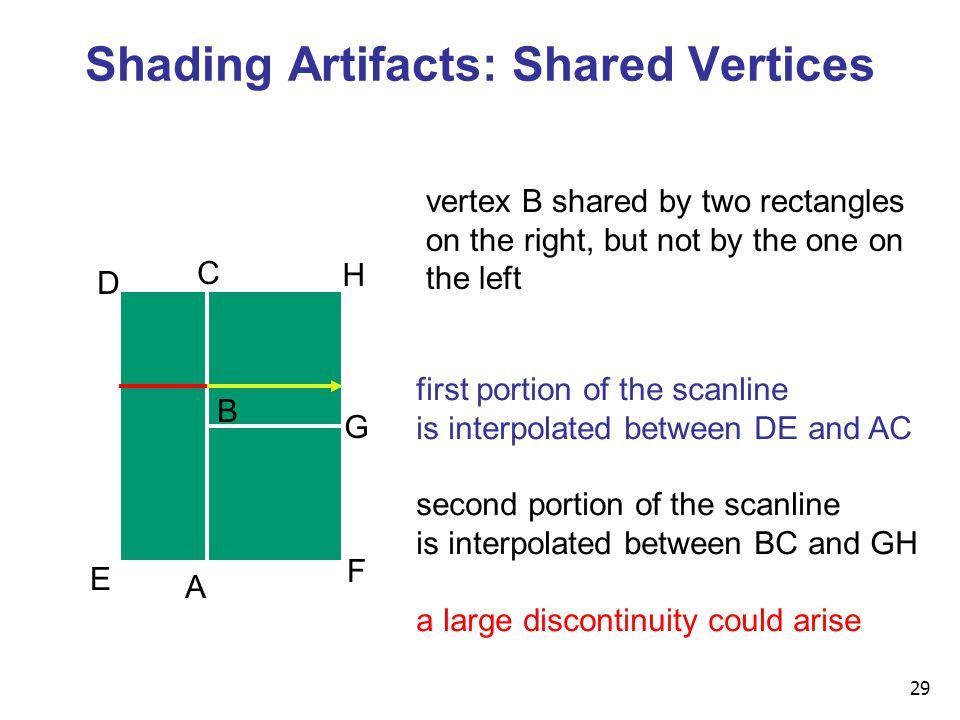 Shading Artifacts: Shared Vertices

D C H

B G

E A F

vertex B shared by two rectangles on the right, but not by the one on the left

first portion of the scanline is interpolated between DE and AC

second portion of the scanline is interpolated between BC and GH

a large discontinuity could arise

29